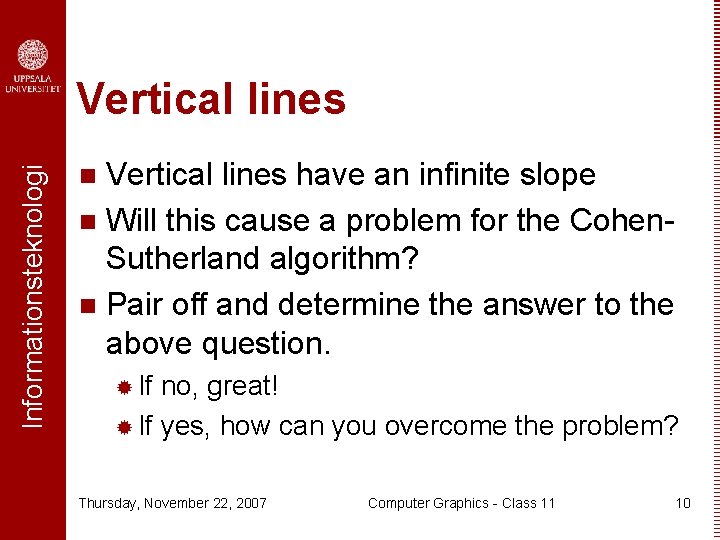 UPPSALA UNIVERSITET

Informationsteknologi

Vertical lines

Vertical lines have an infinite slope

Will this cause a problem for the Cohen-Sutherland algorithm?

Pair off and determine the answer to the above question.

If no, great!

If yes, how can you overcome the problem?

Thursday, November 22, 2007 Computer Graphics - Class 11 10